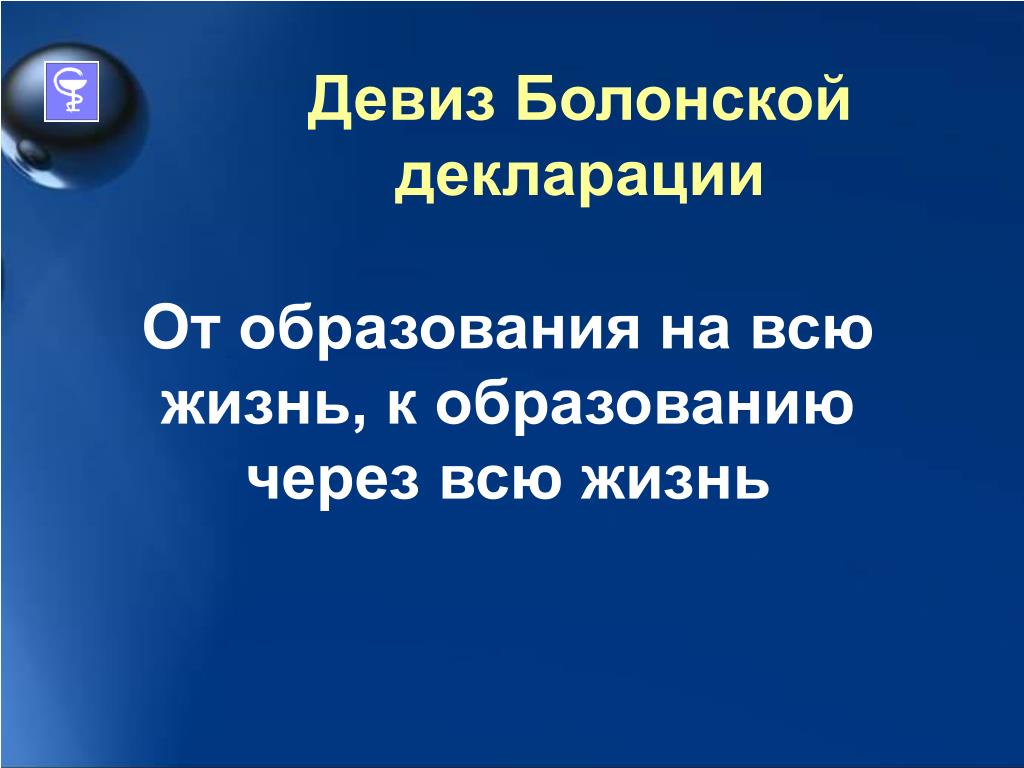 Девиз Болонской декларации

От образования на всю жизнь, к образованию через всю жизнь